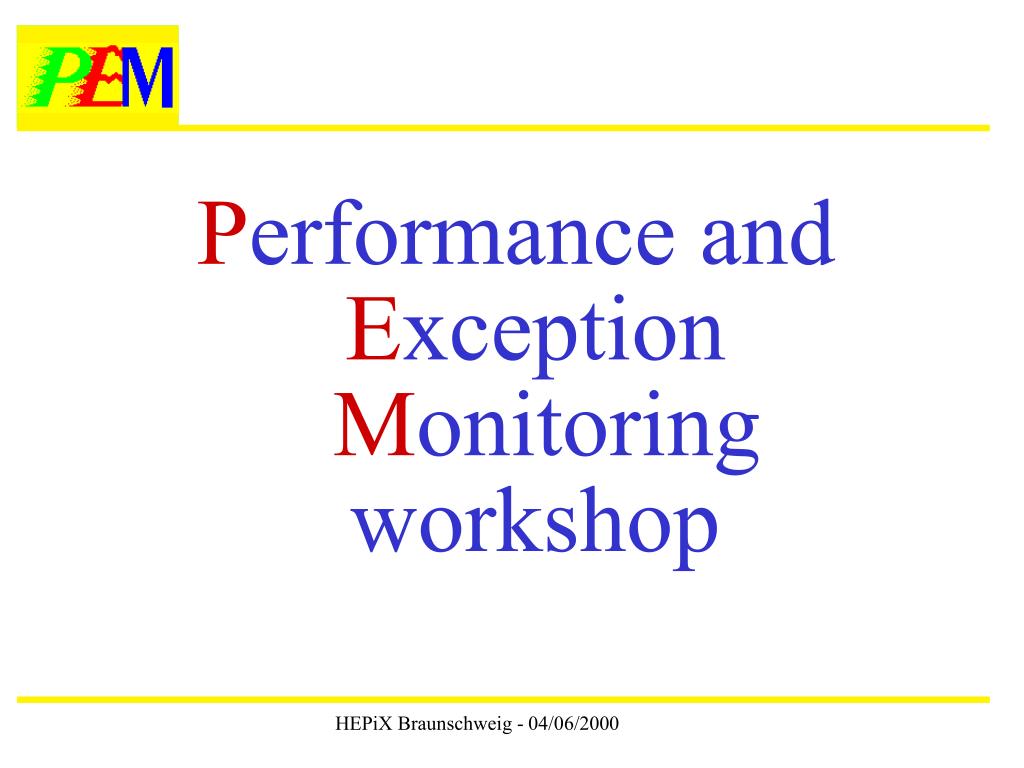 PEM

Performance and Exception Monitoring workshop

HEPiX Braunschweig - 04/06/2000